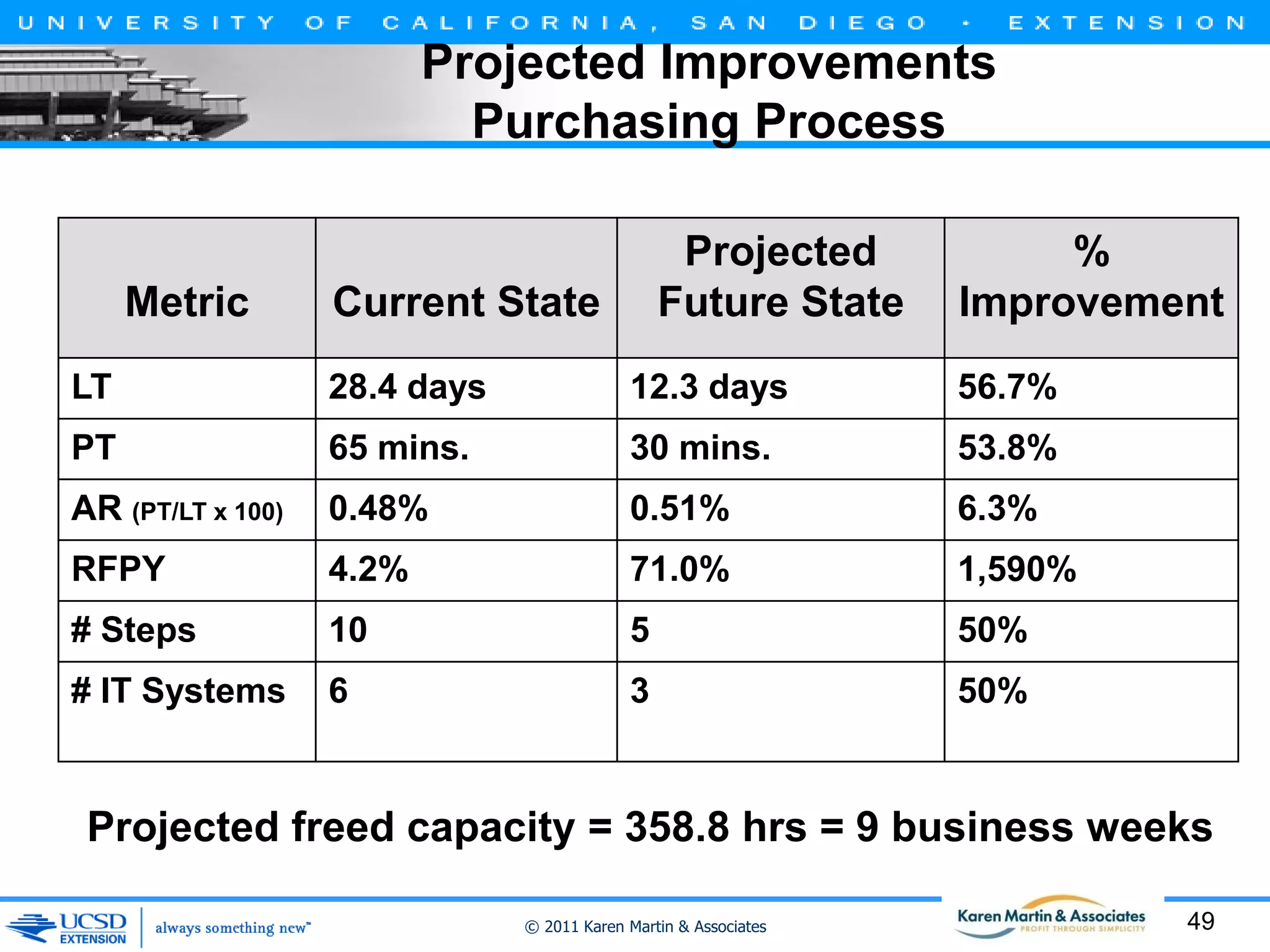 UNIVERSITY OF CALIFORNIA, SAN DIEGO • EXTENSION

Projected Improvements
Purchasing Process

| Metric | Current State | Projected Future State | % Improvement |
|---|---|---|---|
| LT | 28.4 days | 12.3 days | 56.7% |
| PT | 65 mins. | 30 mins. | 53.8% |
| AR (PT/LT x 100) | 0.48% | 0.51% | 6.3% |
| RFPY | 4.2% | 71.0% | 1,590% |
| # Steps | 10 | 5 | 50% |
| # IT Systems | 6 | 3 | 50% |

Projected freed capacity = 358.8 hrs = 9 business weeks

UCSD EXTENSION always something new™

© 2011 Karen Martin & Associates

Karen Martin & Associates PROFIT THROUGH SIMPLICITY

49